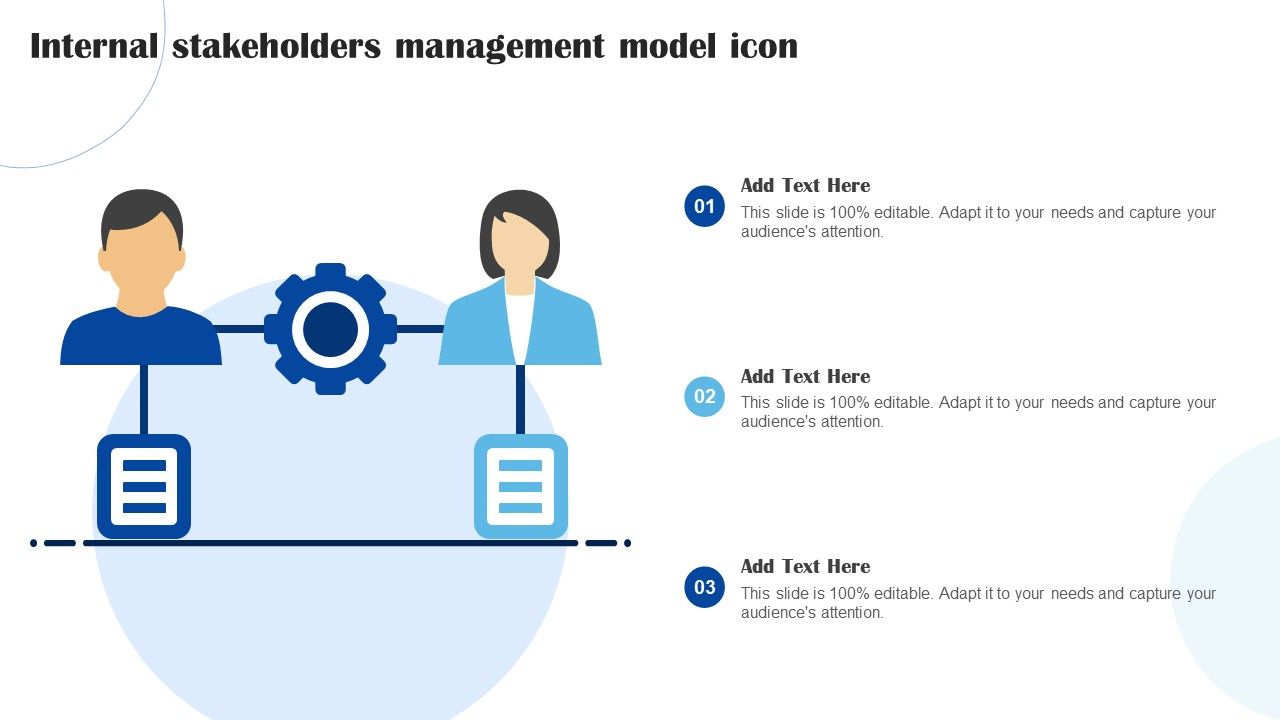 Internal stakeholders management model icon

01

Add Text Here

This slide is 100% editable. Adapt it to your needs and capture your audience's attention.

02

Add Text Here

This slide is 100% editable. Adapt it to your needs and capture your audience's attention.

03

Add Text Here

This slide is 100% editable. Adapt it to your needs and capture your audience's attention.